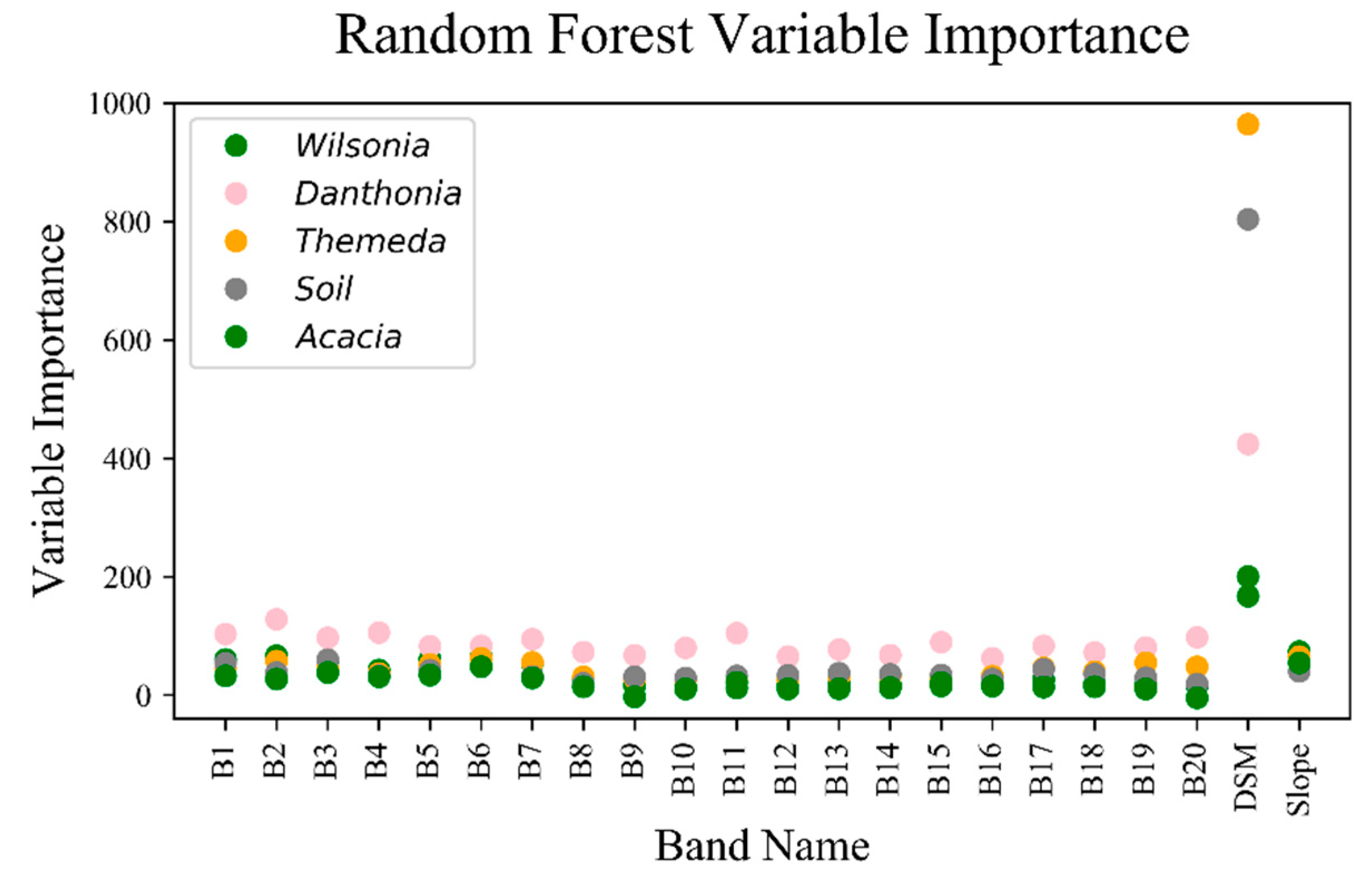 Random Forest Variable Importance

Wilsonia
Danthonia
Themeda
Soil
Acacia

Variable Importance

1000
800
600
400
200
0

B1 B2 B3 B4 B5 B6 B7 B8 B9 B10 B11 B12 B13 B14 B15 B16 B17 B18 B19 B20 DSM Slope

Band Name